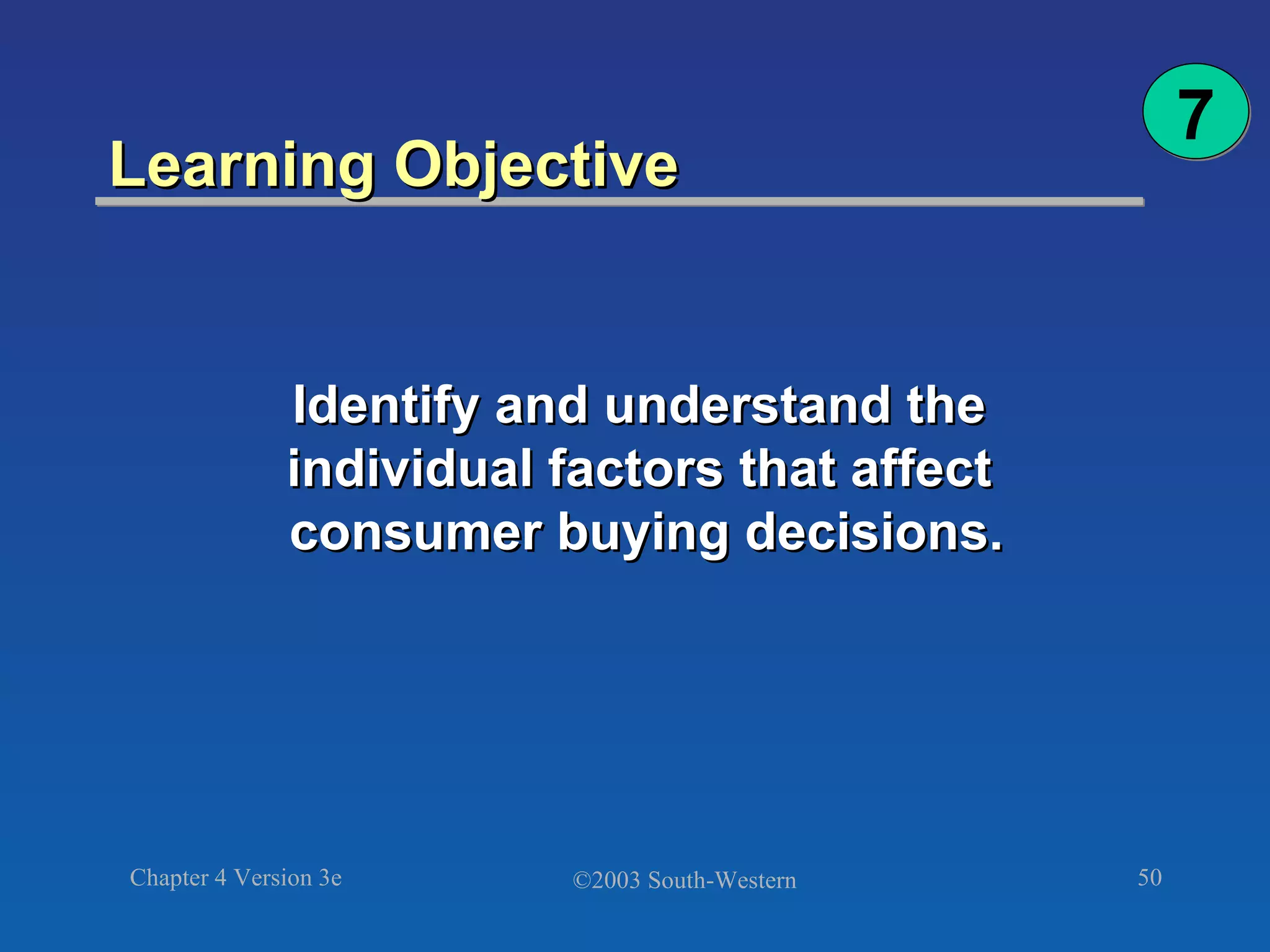 7

Learning Objective

Identify and understand the individual factors that affect consumer buying decisions.

Chapter 4 Version 3e

©2003 South-Western

50